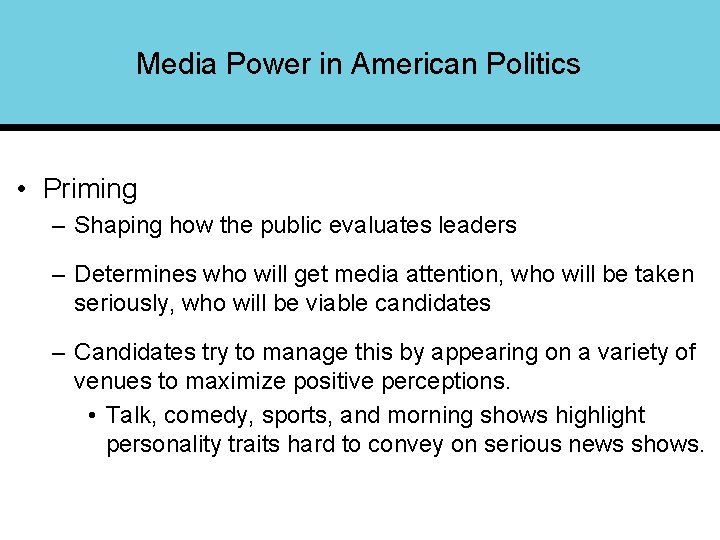 Media Power in American Politics

• Priming
– Shaping how the public evaluates leaders
– Determines who will get media attention, who will be taken seriously, who will be viable candidates
– Candidates try to manage this by appearing on a variety of venues to maximize positive perceptions.
• Talk, comedy, sports, and morning shows highlight personality traits hard to convey on serious news shows.